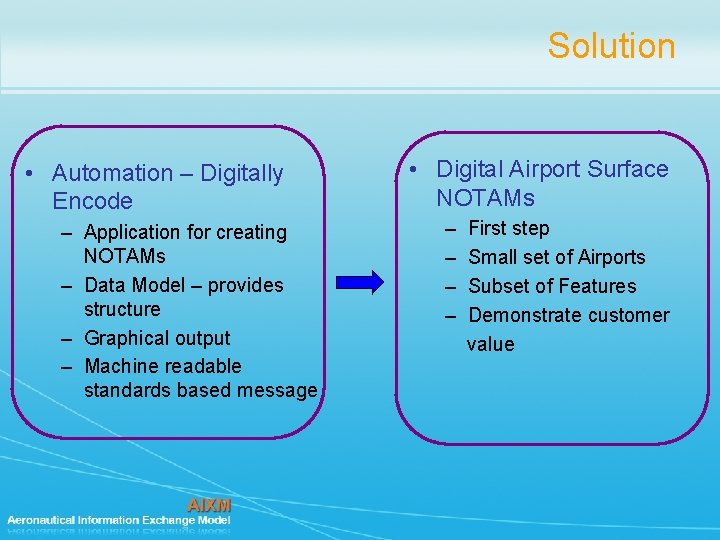 Solution

• Automation – Digitally Encode
– Application for creating NOTAMs
– Data Model – provides structure
– Graphical output
– Machine readable standards based message

• Digital Airport Surface NOTAMs
– First step
– Small set of Airports
– Subset of Features
– Demonstrate customer value

AIXM
Aeronautical Information Exchange Model